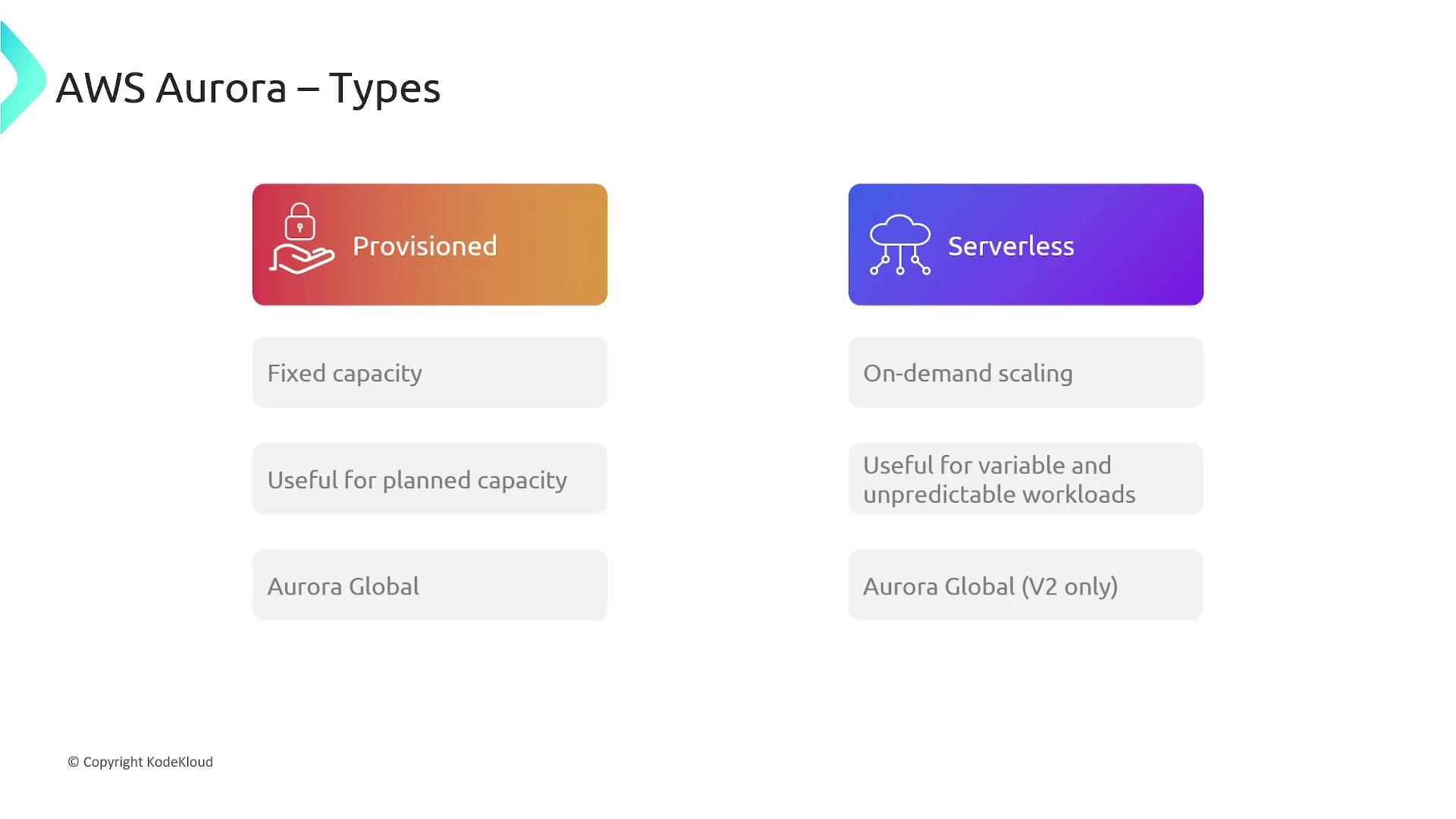 AWS Aurora – Types

Provisioned

Fixed capacity

Useful for planned capacity

Aurora Global

Serverless

On-demand scaling

Useful for variable and unpredictable workloads

Aurora Global (V2 only)

© Copyright KodeKloud